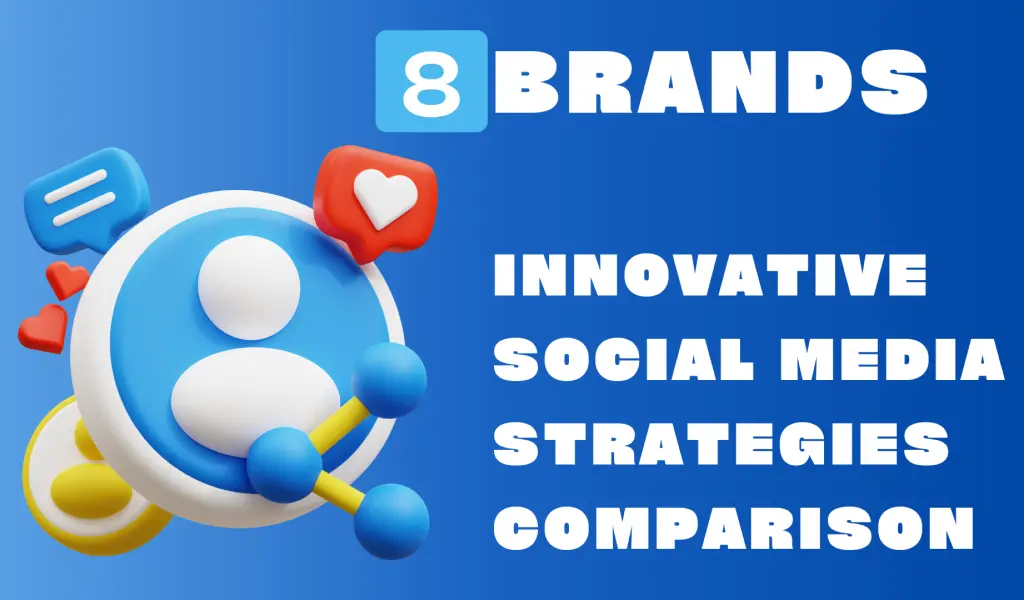 8 BRANDS

INNOVATIVE SOCIAL MEDIA STRATEGIES COMPARISON